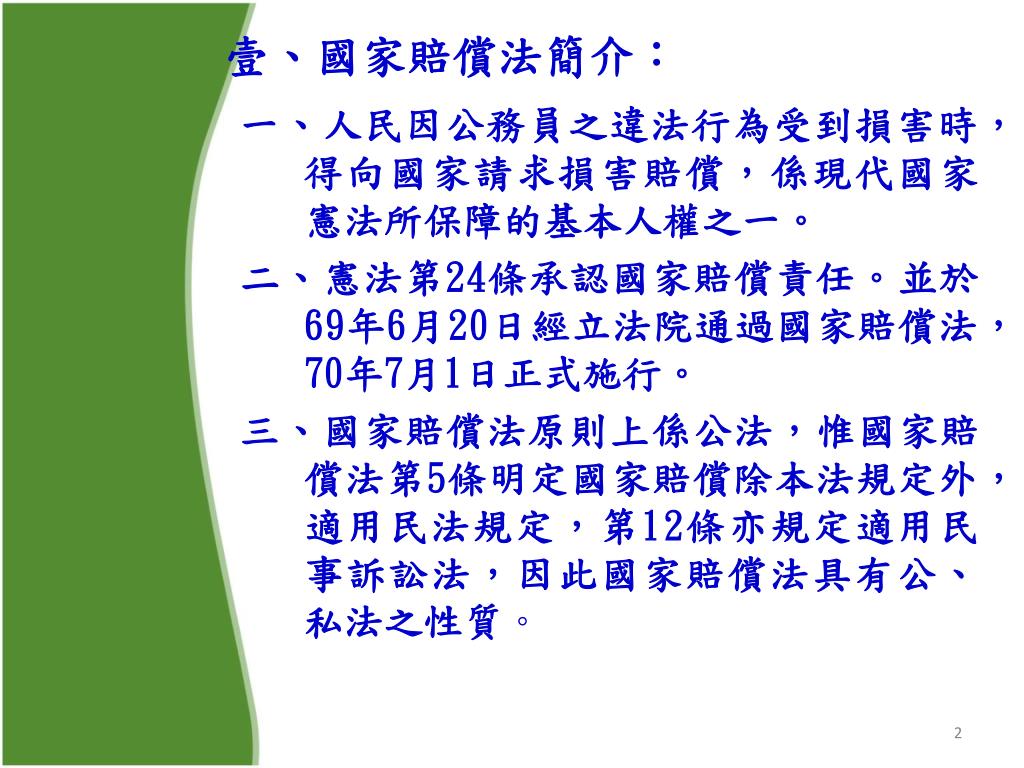 壹、國家賠償法簡介：

一、人民因公務員之違法行為受到損害時，得向國家請求損害賠償，係現代國家憲法所保障的基本人權之一。

二、憲法第24條承認國家賠償責任。並於69年6月20日經立法院通過國家賠償法，70年7月1日正式施行。

三、國家賠償法原則上係公法，惟國家賠償法第5條明定國家賠償除本法規定外，適用民法規定，第12條亦規定適用民事訴訟法，因此國家賠償法具有公、私法之性質。

2